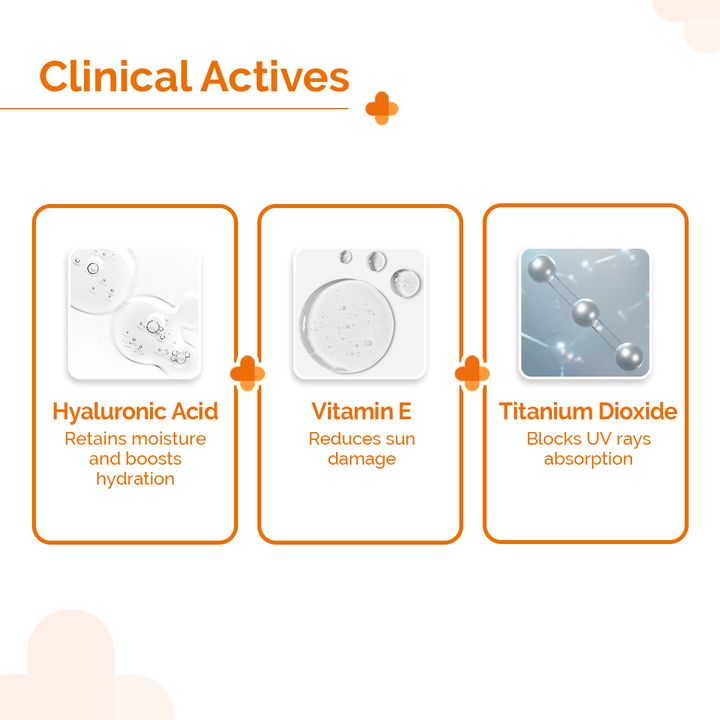 Clinical Actives

Hyaluronic Acid
Retains moisture and boosts hydration

Vitamin E
Reduces sun damage

Titanium Dioxide
Blocks UV rays absorption